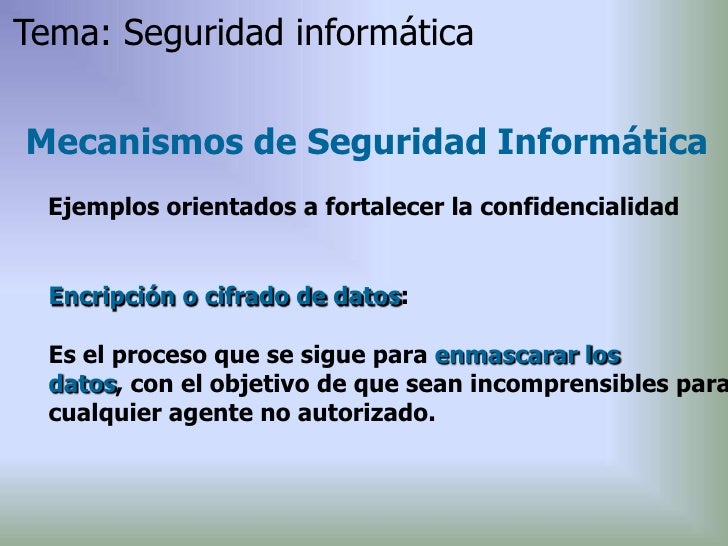 Tema: Seguridad informática

Mecanismos de Seguridad Informática

Ejemplos orientados a fortalecer la confidencialidad

Encripción o cifrado de datos:

Es el proceso que se sigue para enmascarar los datos, con el objetivo de que sean incomprensibles para cualquier agente no autorizado.